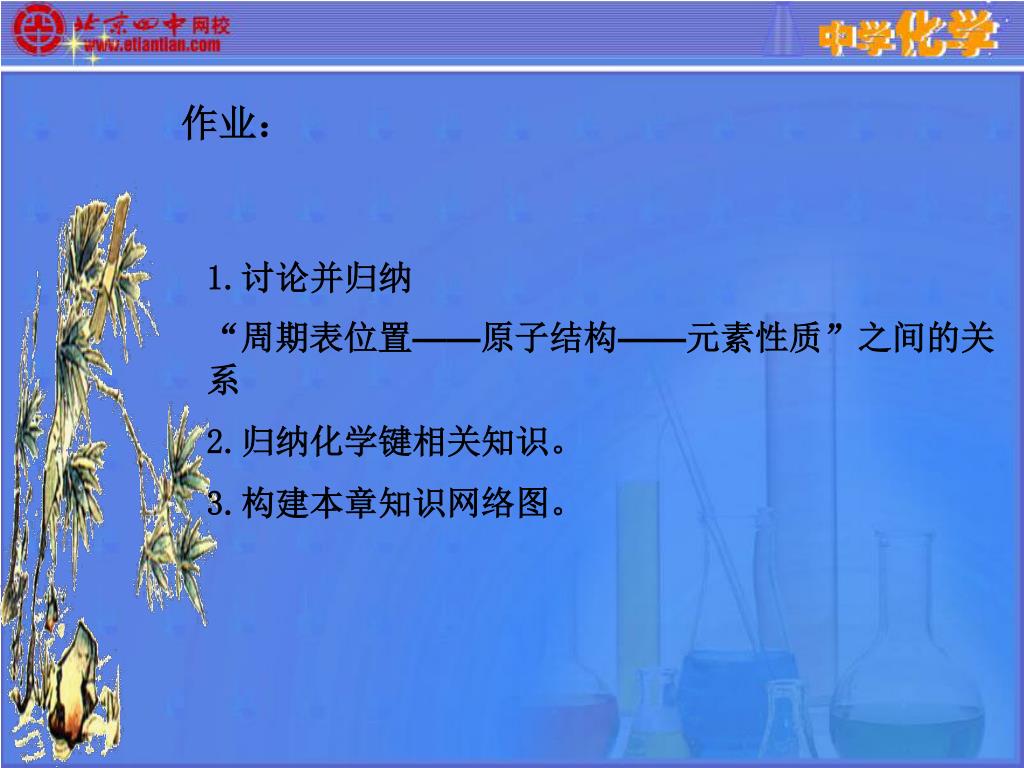 北京四中网校
www.etiantian.com

中学化学

作业：

1.讨论并归纳
“周期表位置——原子结构——元素性质”之间的关系
2.归纳化学键相关知识。
3.构建本章知识网络图。